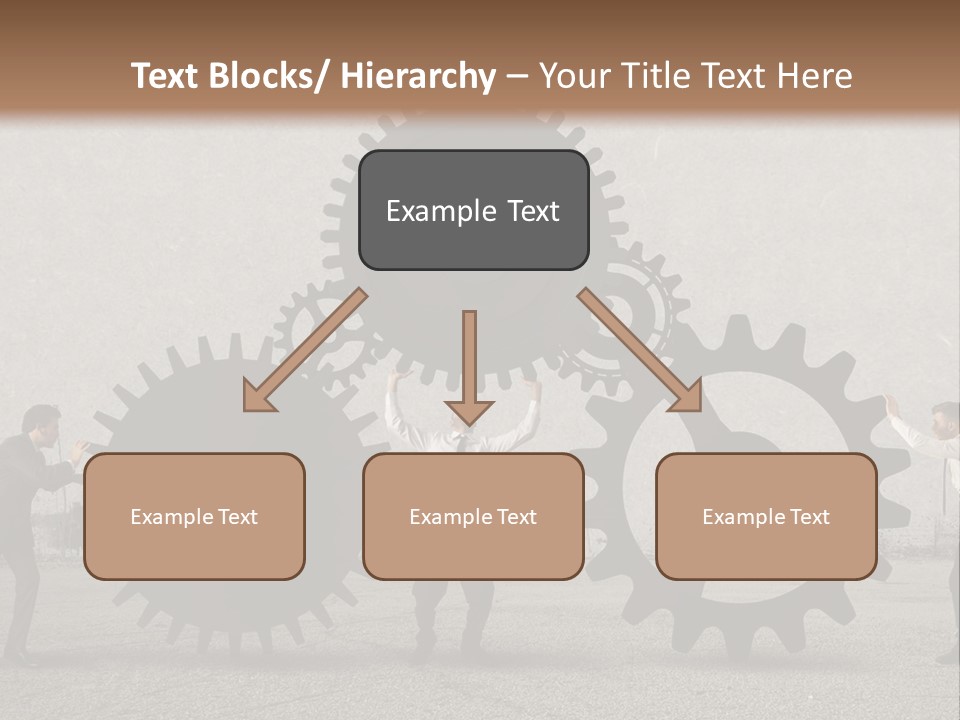 Text Blocks/ Hierarchy – Your Title Text Here

Example Text

Example Text

Example Text

Example Text